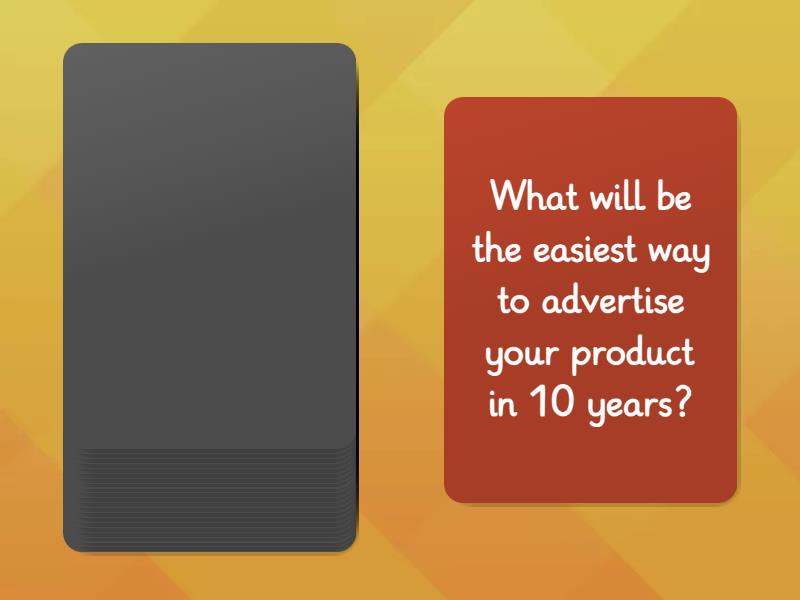 What will be the easiest way to advertise your product in 10 years?